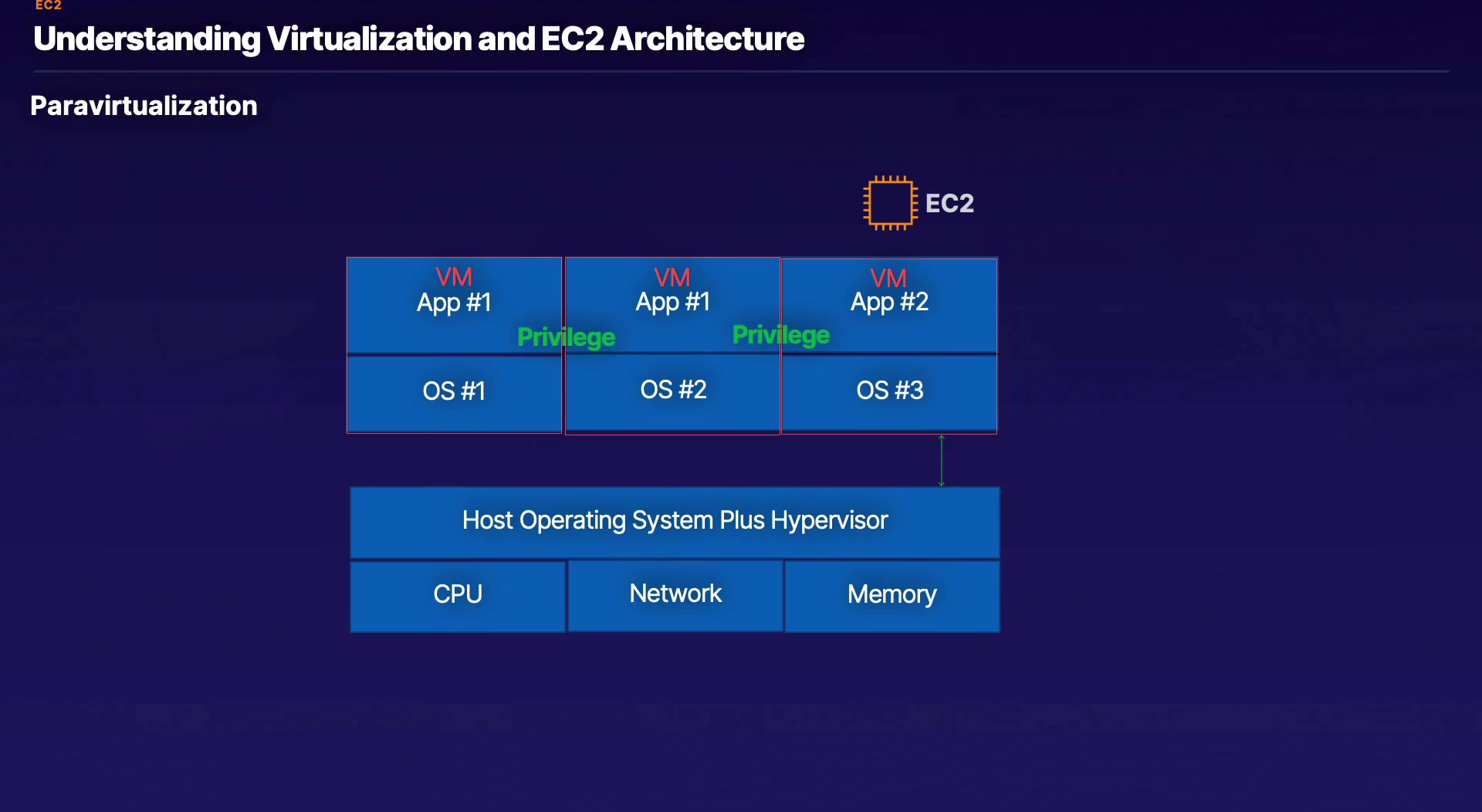 EC2

Understanding Virtualization and EC2 Architecture

Paravirtualization

EC2

VM
App #1

VM
App #1

VM
App #2

Privilege

Privilege

OS #1

OS #2

OS #3

Host Operating System Plus Hypervisor

CPU

Network

Memory